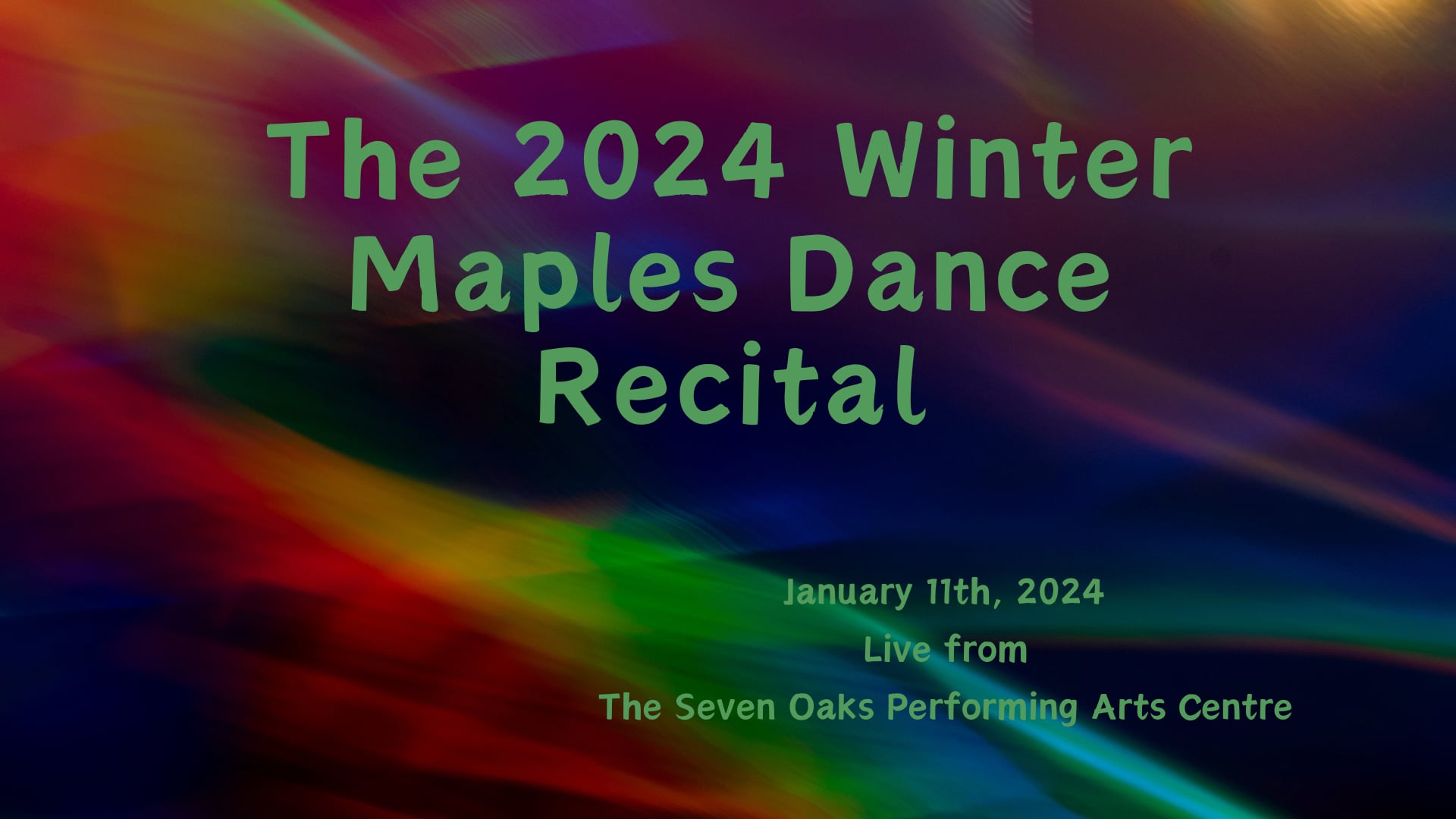 The 2024 Winter Maples Dance Recital

January 11th, 2024
Live from
The Seven Oaks Performing Arts Centre